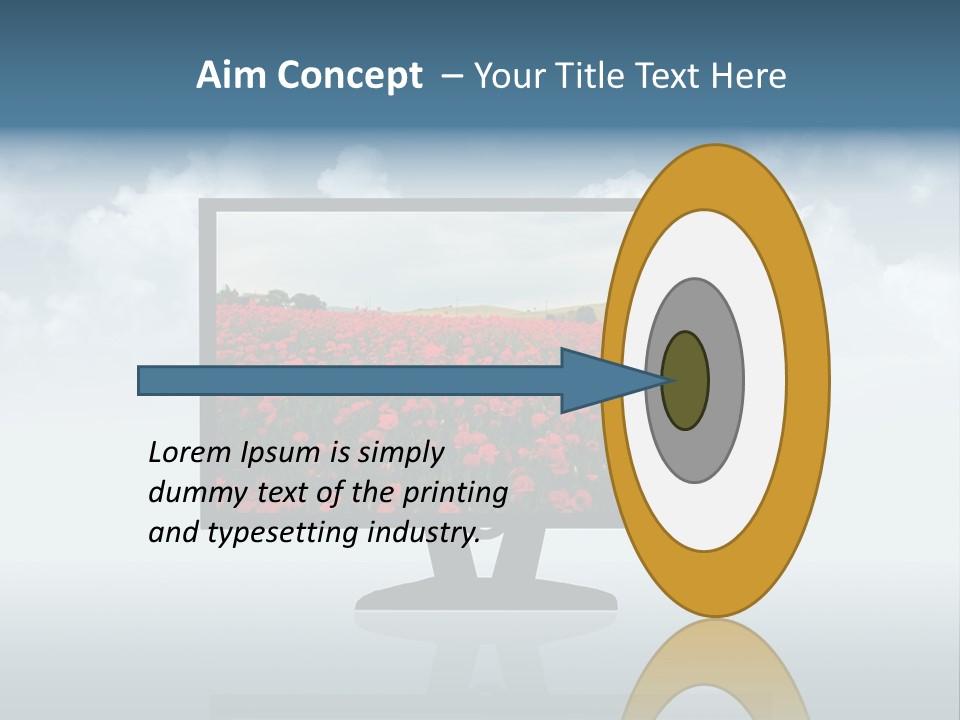 Aim Concept – Your Title Text Here

Lorem Ipsum is simply dummy text of the printing and typesetting industry.